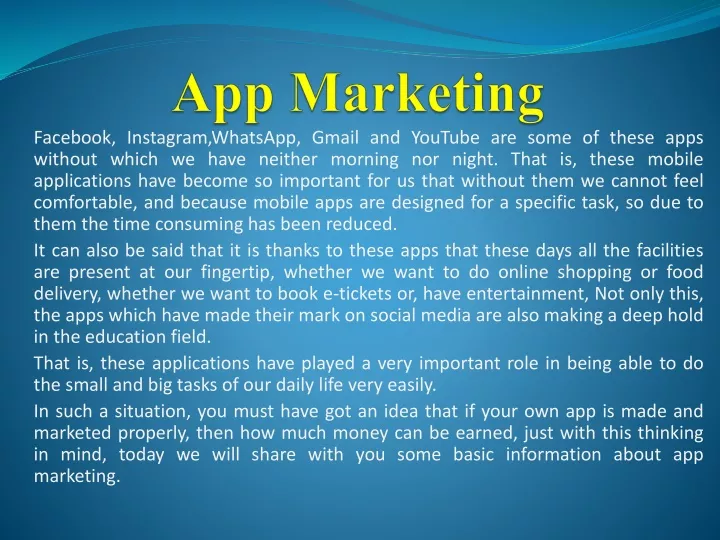 App Marketing

Facebook, Instagram,WhatsApp, Gmail and YouTube are some of these apps without which we have neither morning nor night. That is, these mobile applications have become so important for us that without them we cannot feel comfortable, and because mobile apps are designed for a specific task, so due to them the time consuming has been reduced.

It can also be said that it is thanks to these apps that these days all the facilities are present at our fingertip, whether we want to do online shopping or food delivery, whether we want to book e-tickets or, have entertainment, Not only this, the apps which have made their mark on social media are also making a deep hold in the education field.

That is, these applications have played a very important role in being able to do the small and big tasks of our daily life very easily.

In such a situation, you must have got an idea that if your own app is made and marketed properly, then how much money can be earned, just with this thinking in mind, today we will share with you some basic information about app marketing.